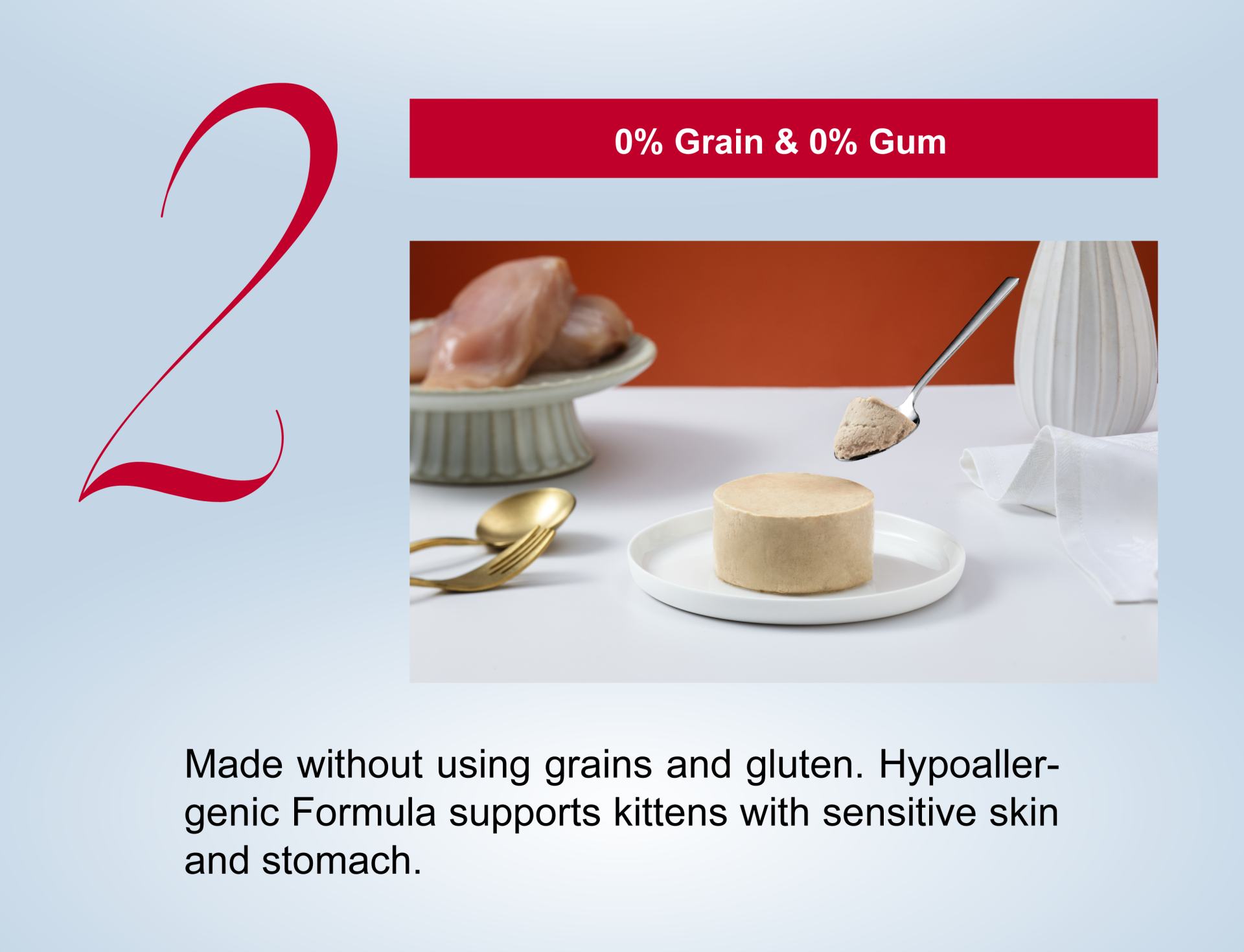 2

0% Grain & 0% Gum

Made without using grains and gluten. Hypoallergenic Formula supports kittens with sensitive skin and stomach.